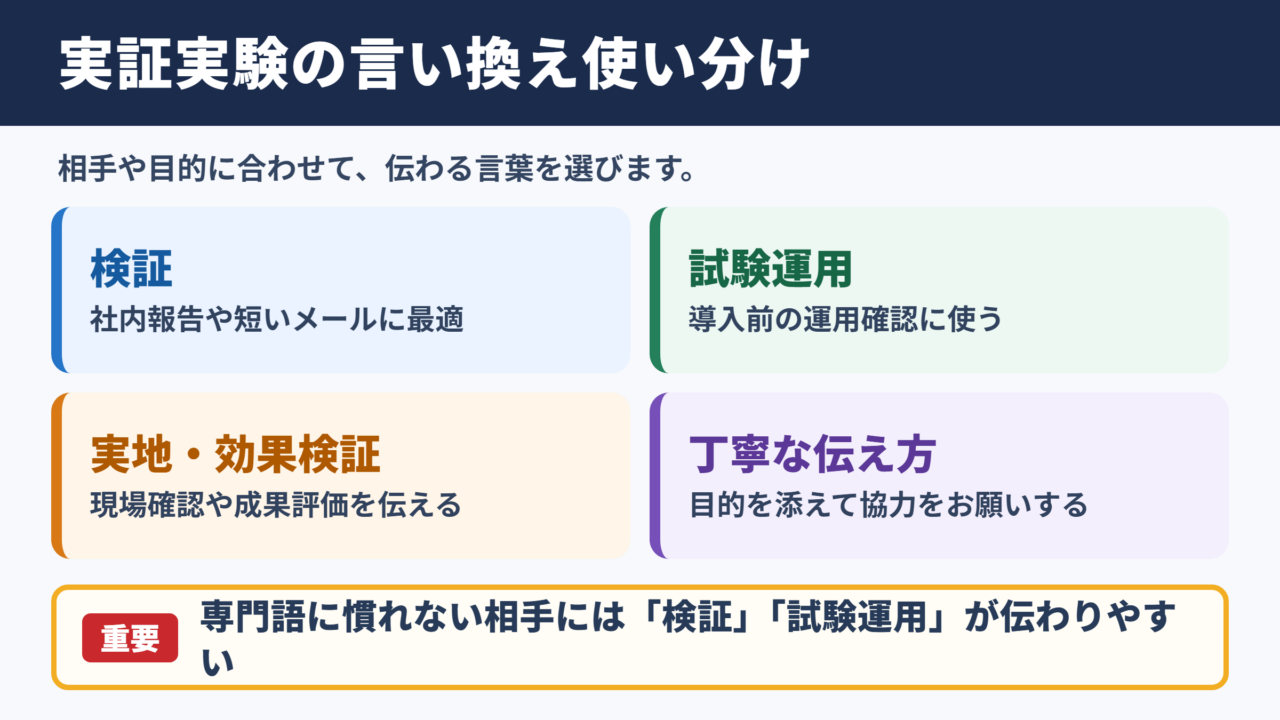 実証実験の言い換え使い分け

相手や目的に合わせて、伝わる言葉を選びます。

検証
社内報告や短いメールに最適

試験運用
導入前の運用確認に使う

実地・効果検証
現場確認や成果評価を伝える

丁寧な伝え方
目的を添えて協力をお願いする

重要

専門語に慣れない相手には「検証」「試験運用」が伝わりやすい